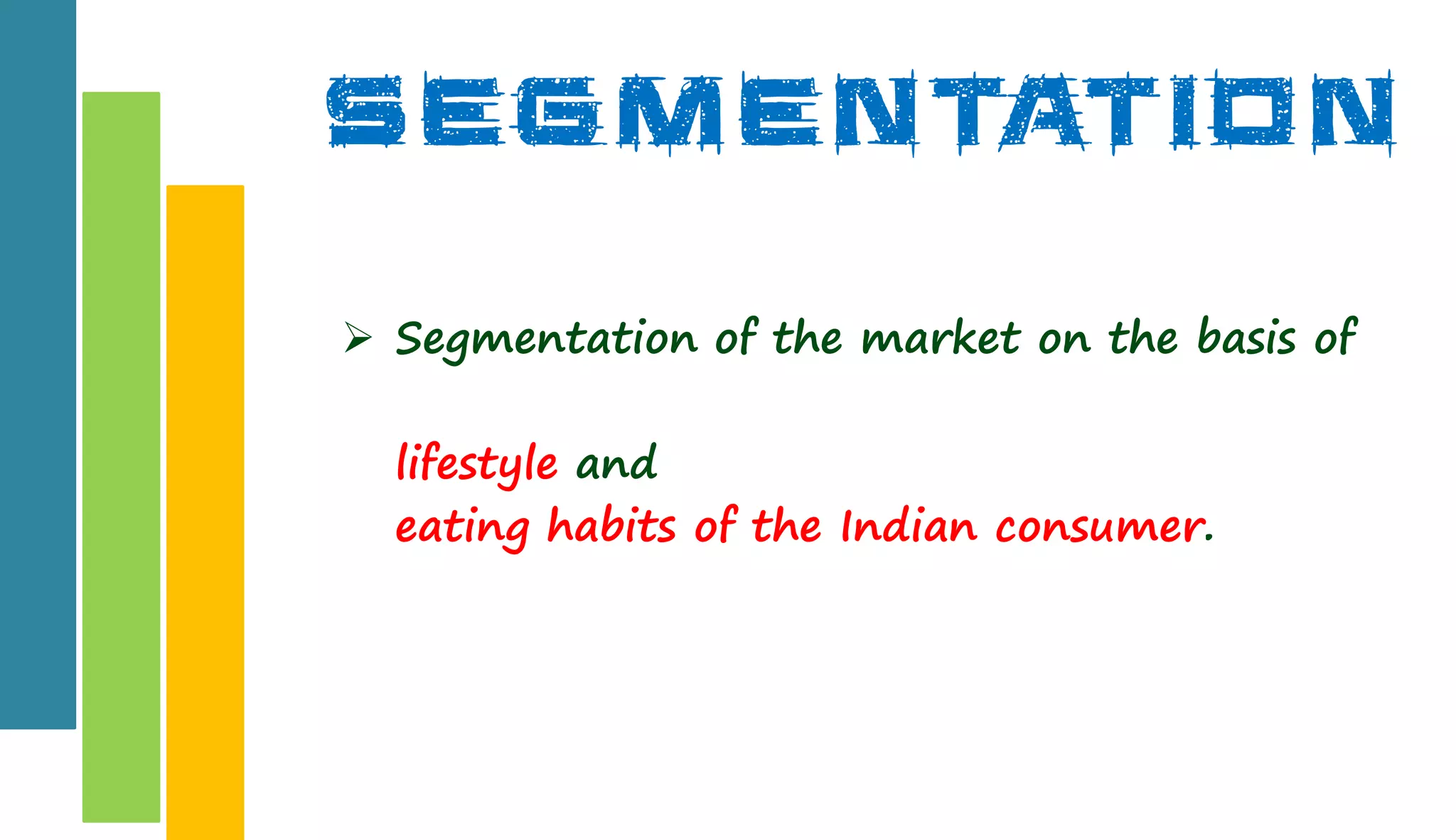 SEGMENTATION

➢ Segmentation of the market on the basis of

lifestyle and
eating habits of the Indian consumer.